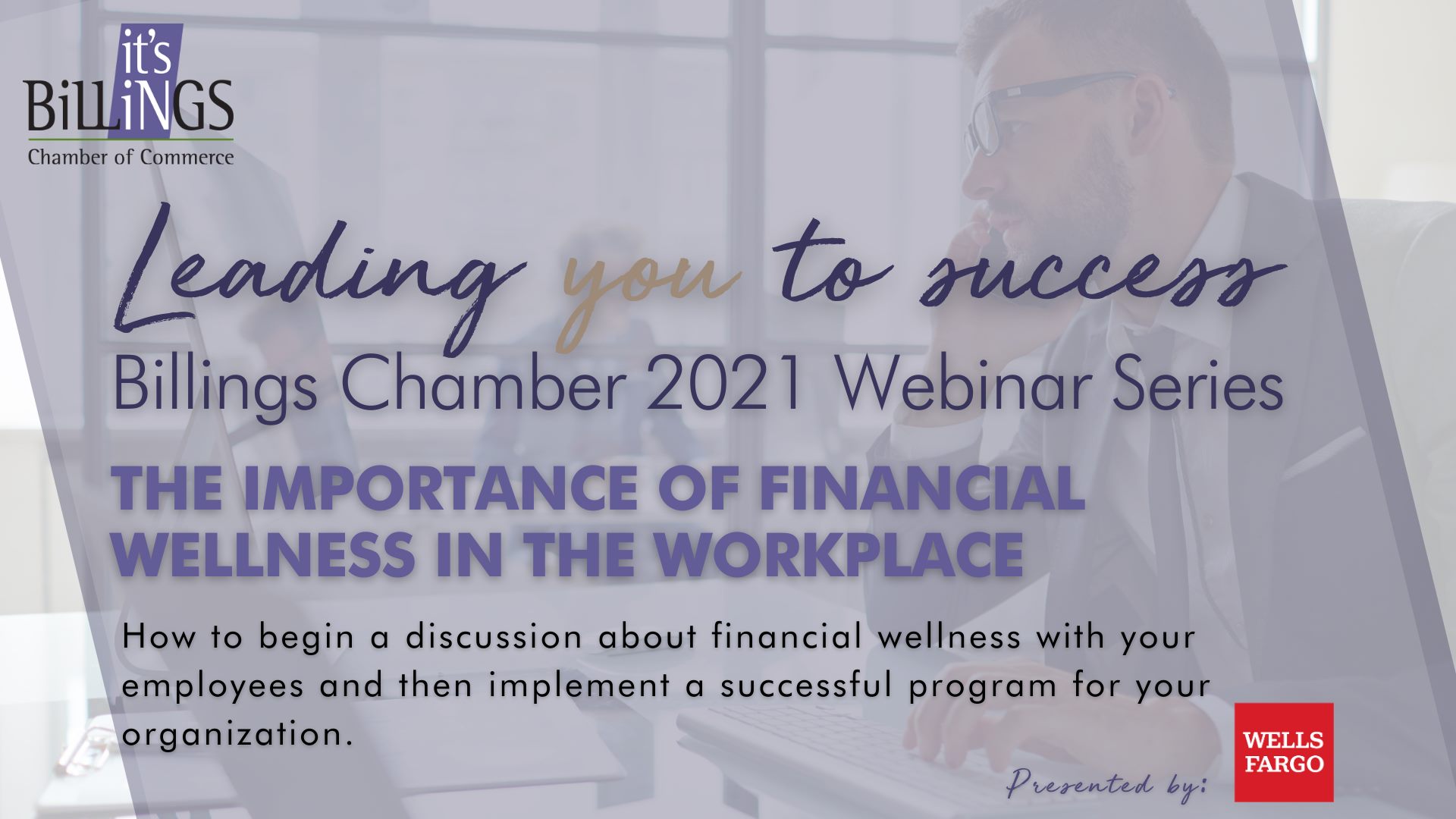 it's BiLLiNGS
Chamber of Commerce

Leading you to success
Billings Chamber 2021 Webinar Series

THE IMPORTANCE OF FINANCIAL WELLNESS IN THE WORKPLACE

How to begin a discussion about financial wellness with your employees and then implement a successful program for your organization.

Presented by:

WELLS FARGO